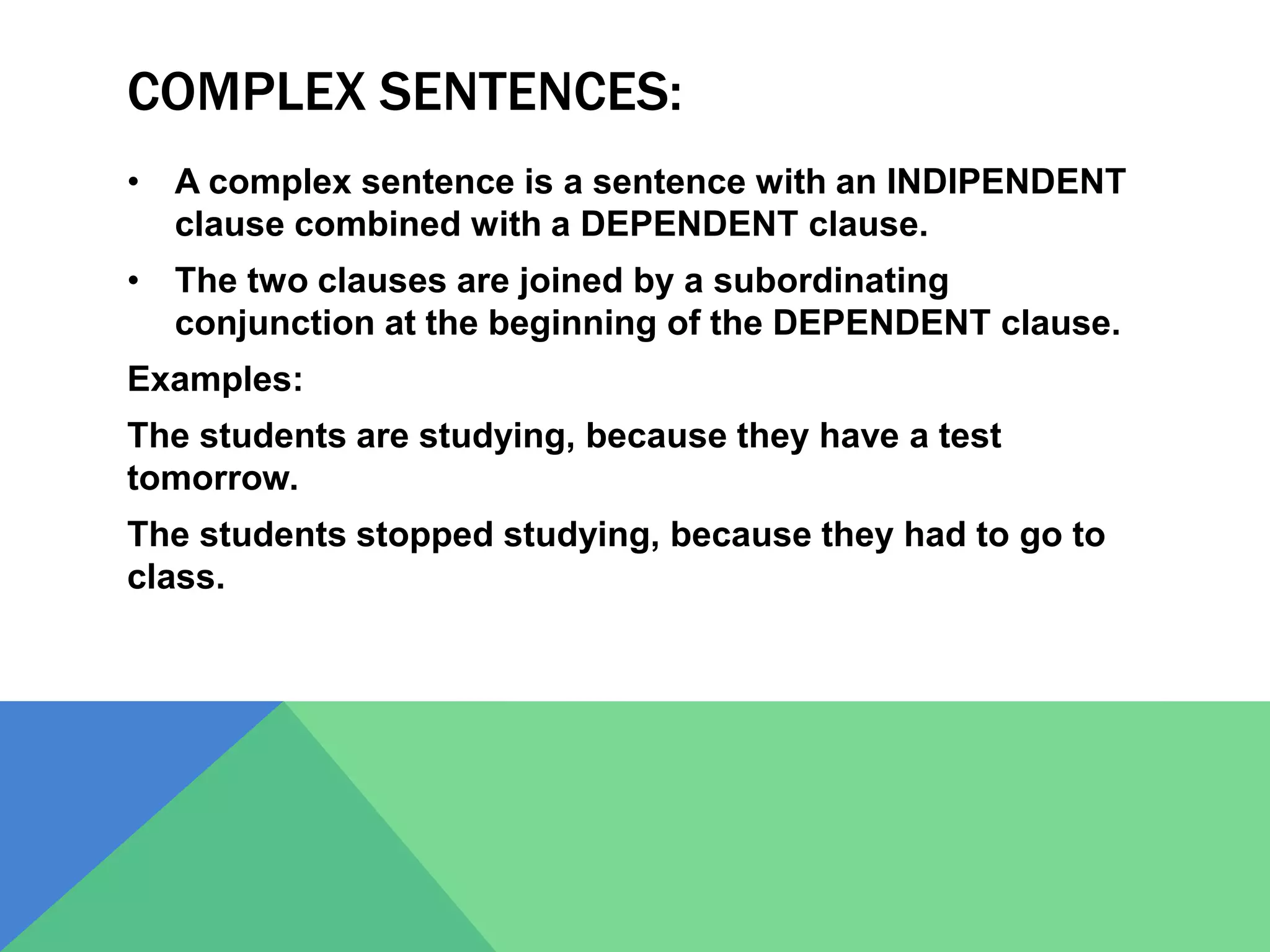 COMPLEX SENTENCES:

• A complex sentence is a sentence with an INDIPENDENT clause combined with a DEPENDENT clause.

• The two clauses are joined by a subordinating conjunction at the beginning of the DEPENDENT clause.

Examples:

The students are studying, because they have a test tomorrow.

The students stopped studying, because they had to go to class.